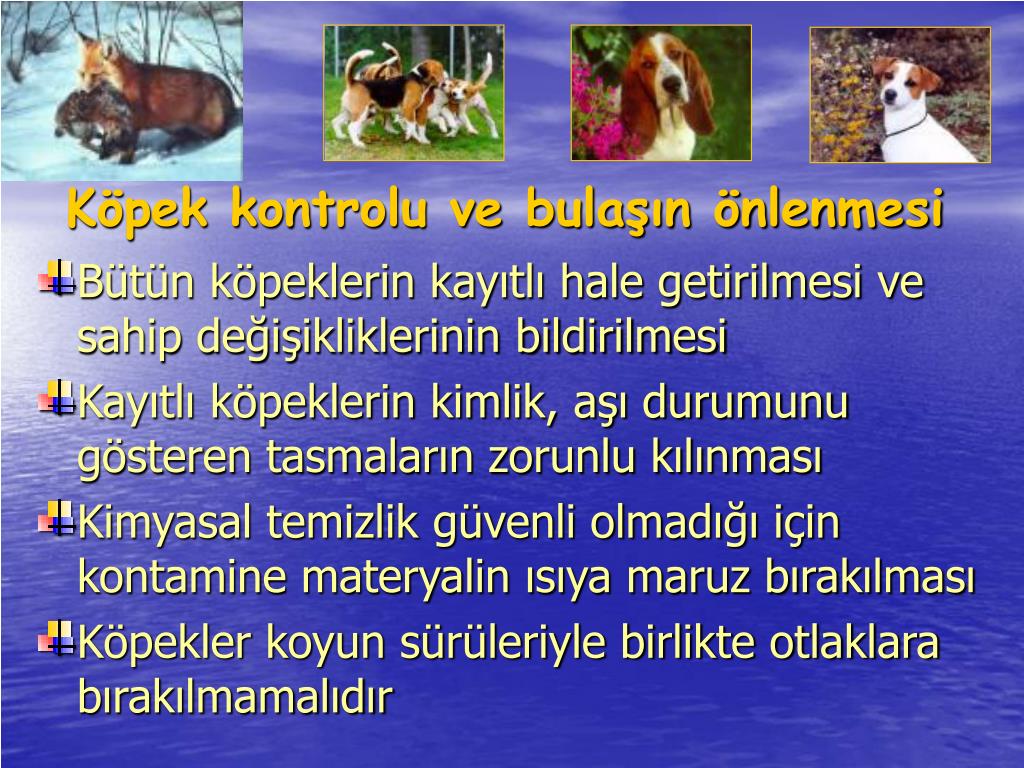 Köpek kontrolu ve bulaşın önlenmesi

Bütün köpeklerin kayıtlı hale getirilmesi ve sahip değişikliklerinin bildirilmesi

Kayıtlı köpeklerin kimlik, aşı durumunu gösteren tasmaların zorunlu kılınması

Kimyasal temizlik güvenli olmadığı için kontamine materyalin ısıya maruz bırakılması

Köpekler koyun sürüleriyle birlikte otlaklara bırakılmamalıdır